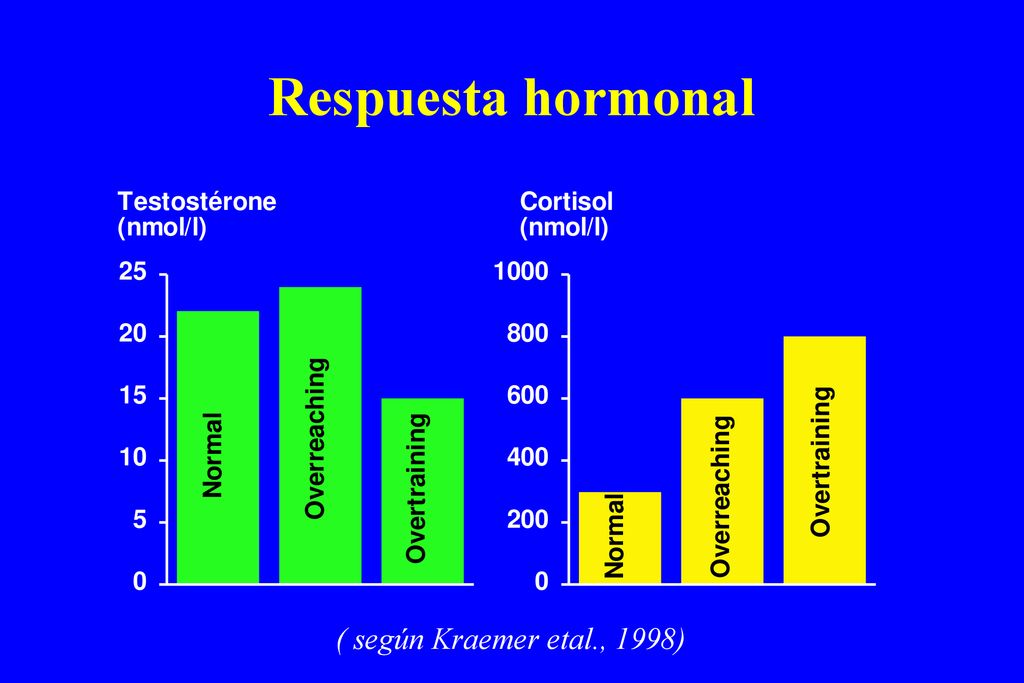 Respuesta hormonal

Testostérone
(nmol/l)

25
20
15
10
5
0

Normal
Overreaching
Overtraining

Cortisol
(nmol/l)

1000
800
600
400
200
0

Normal
Overreaching
Overtraining

( según Kraemer etal., 1998)